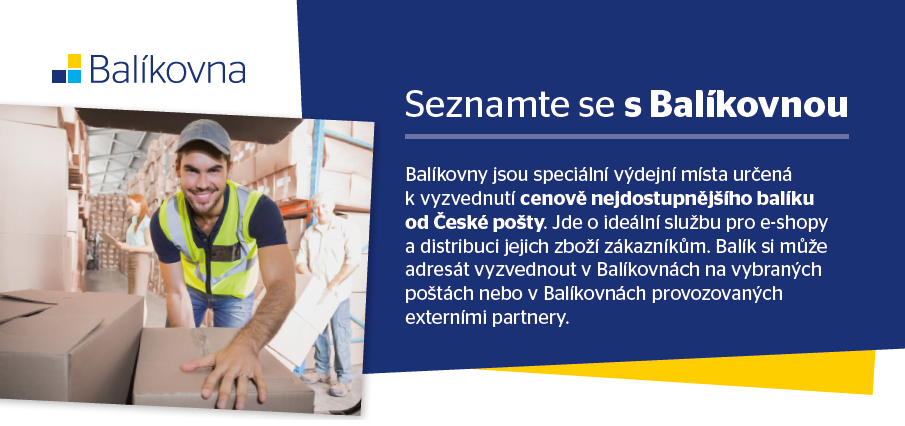 Balíkovna

Seznamte se s Balíkovnou

Balíkovny jsou speciální výdejní místa určená k vyzvednutí cenově nejdostupnějšího balíku od České pošty. Jde o ideální službu pro e-shopy a distribuci jejich zboží zákazníkům. Balík si může adresát vyzvednout v Balíkovnách na vybraných poštách nebo v Balíkovnách provozovaných externími partnery.